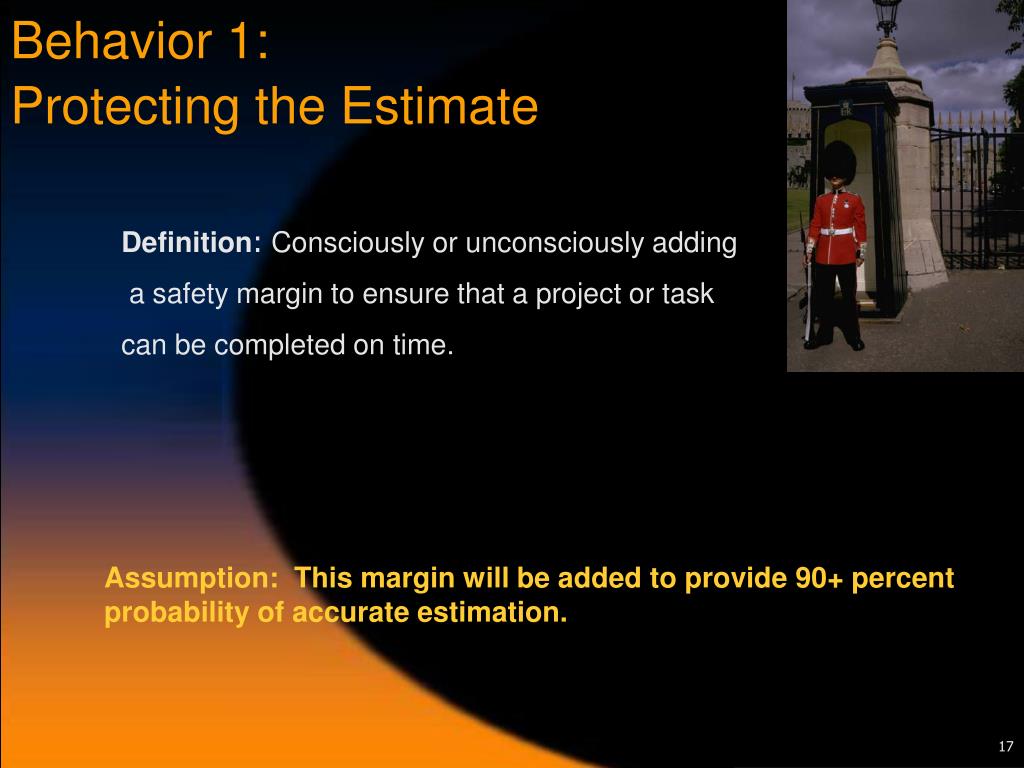 Behavior 1:
Protecting the Estimate

Definition: Consciously or unconsciously adding a safety margin to ensure that a project or task can be completed on time.

Assumption: This margin will be added to provide 90+ percent probability of accurate estimation.

17